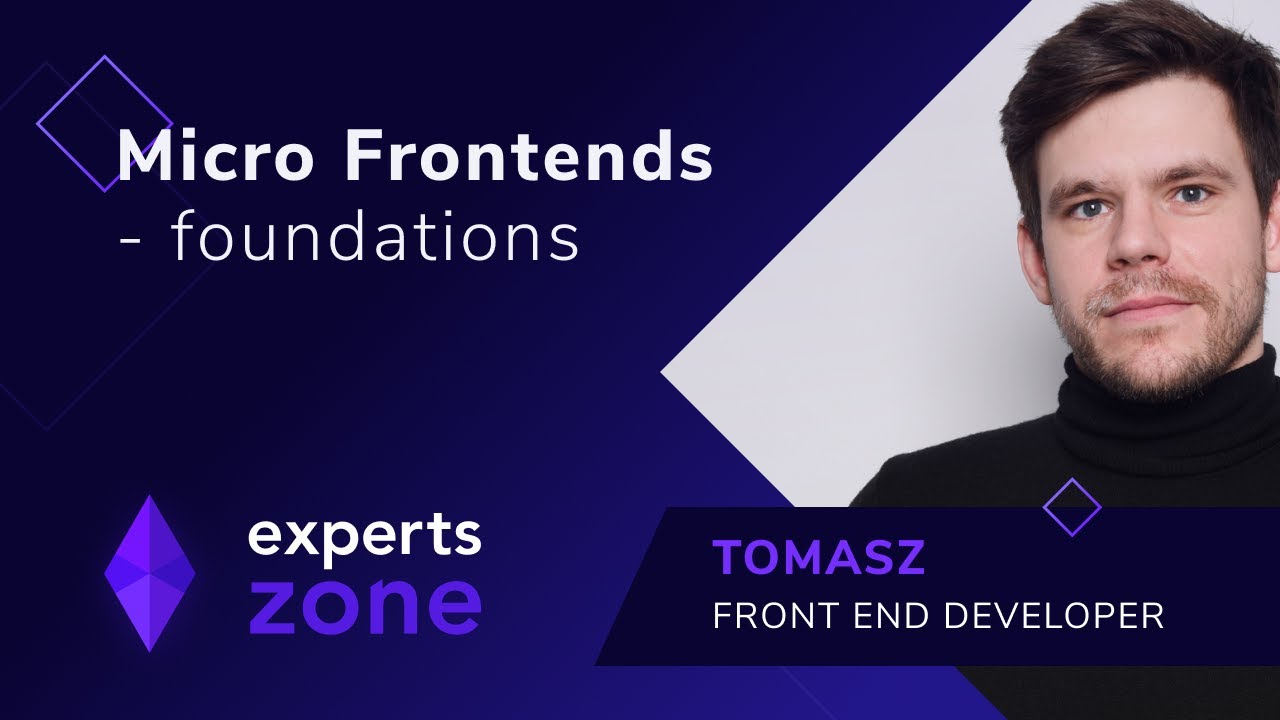 Micro Frontends
- foundations

experts
zone

TOMASZ
FRONT END DEVELOPER